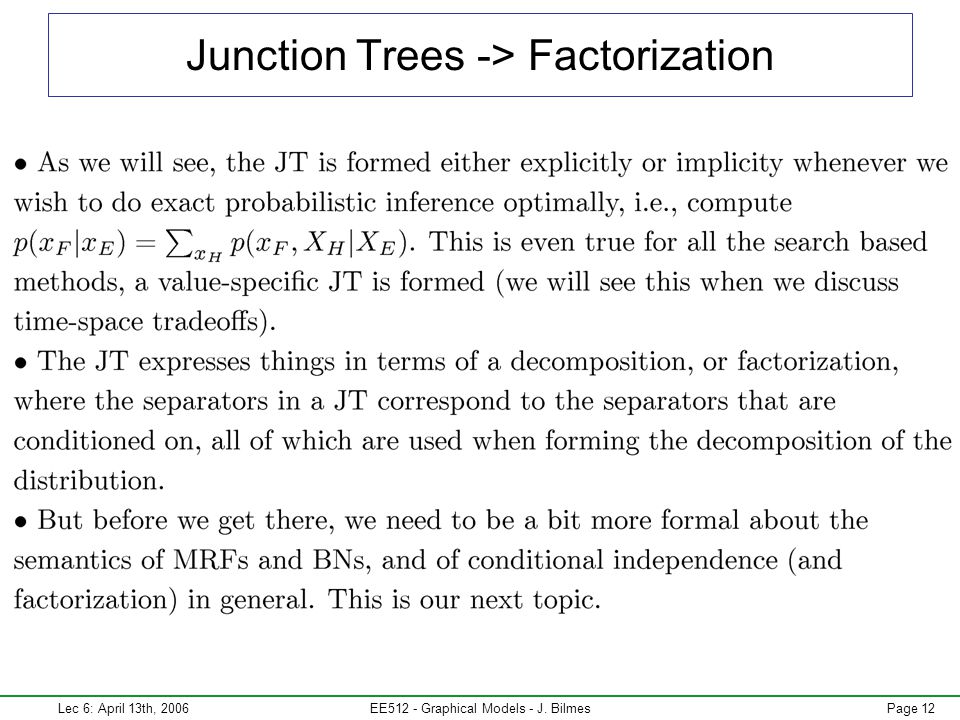 Junction Trees -> Factorization

• As we will see, the JT is formed either explicitly or implicity whenever we wish to do exact probabilistic inference optimally, i.e., compute $p(x_F|x_E) = \sum_{x_H} p(x_F, X_H|X_E)$. This is even true for all the search based methods, a value-specific JT is formed (we will see this when we discuss time-space tradeoffs).
• The JT expresses things in terms of a decomposition, or factorization, where the separators in a JT correspond to the separators that are conditioned on, all of which are used when forming the decomposition of the distribution.
• But before we get there, we need to be a bit more formal about the semantics of MRFs and BNs, and of conditional independence (and factorization) in general. This is our next topic.

Lec 6: April 13th, 2006 EE512 - Graphical Models - J. Bilmes Page 12